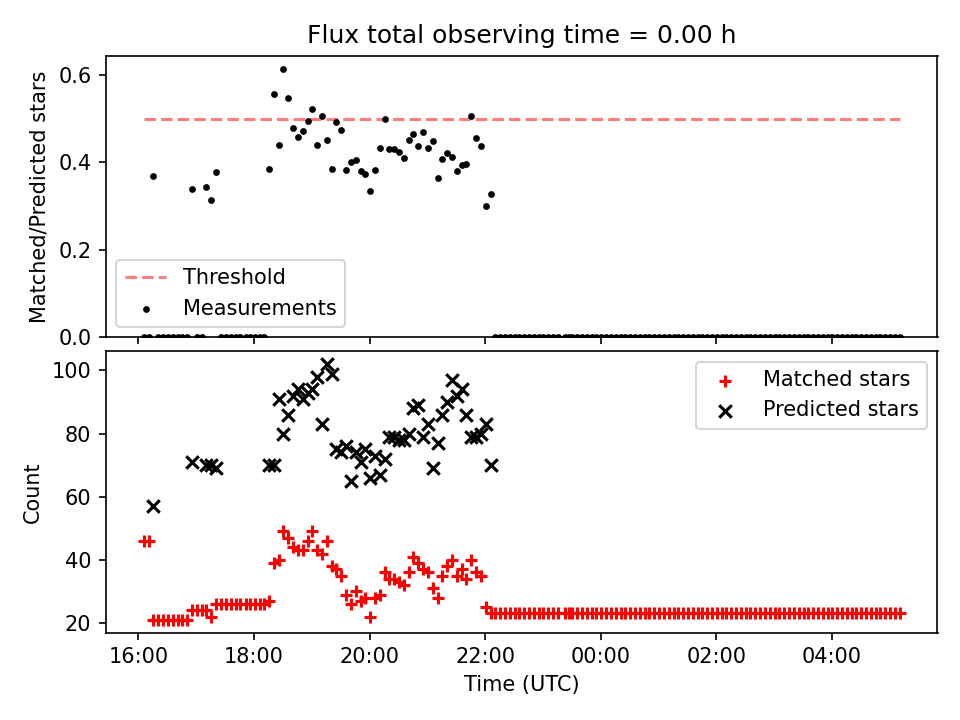 Flux total observing time = 0.00 h

Matched/Predicted stars

0.6
0.4
0.2
0.0

Threshold
Measurements

Count

100
80
60
40
20

Matched stars
Predicted stars

16:00
18:00
20:00
22:00
00:00
02:00
04:00

Time (UTC)